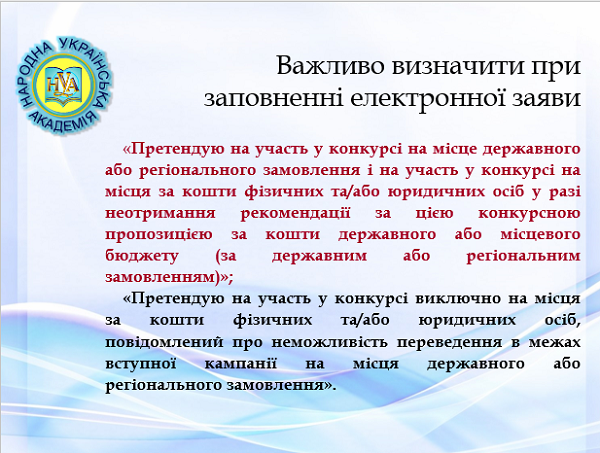 НАРОДНА УКРАЇНСЬКА АКАДЕМІЯ
НУА

Важливо визначити при заповненні електронної заяви

«Претендую на участь у конкурсі на місце державного або регіонального замовлення і на участь у конкурсі на місця за кошти фізичних та/або юридичних осіб у разі неотримання рекомендації за цією конкурсною пропозицією за кошти державного або місцевого бюджету (за державним або регіональним замовленням)»;

«Претендую на участь у конкурсі виключно на місця за кошти фізичних та/або юридичних осіб, повідомлений про неможливість переведення в межах вступної кампанії на місця державного або регіонального замовлення».